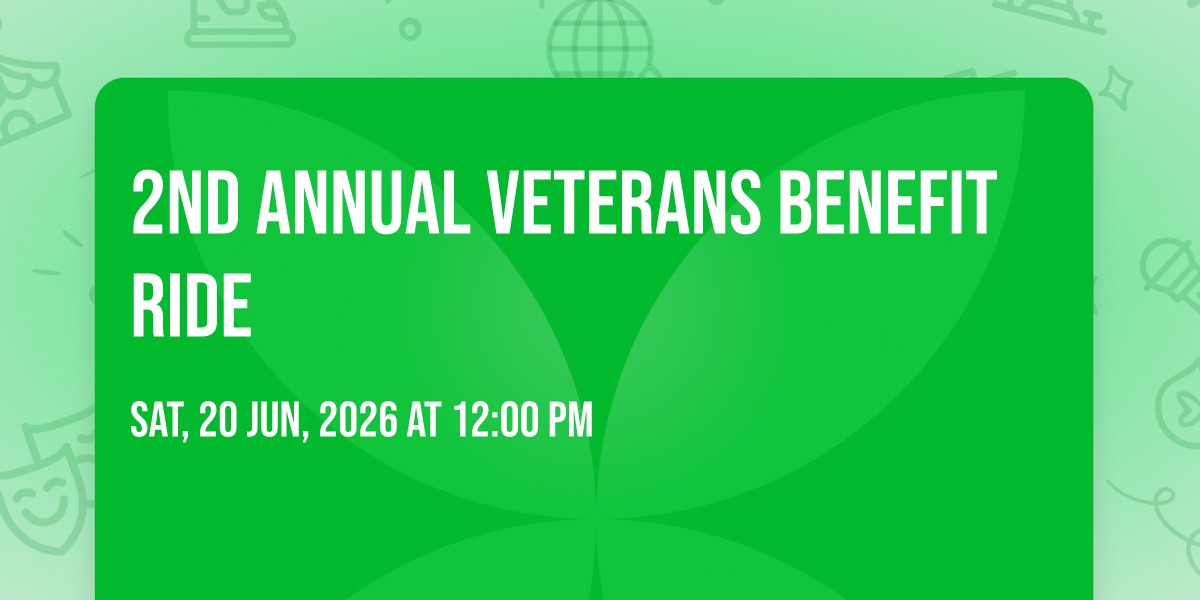 2ND ANNUAL VETERANS BENEFIT RIDE

SAT, 20 JUN, 2026 AT 12:00 PM